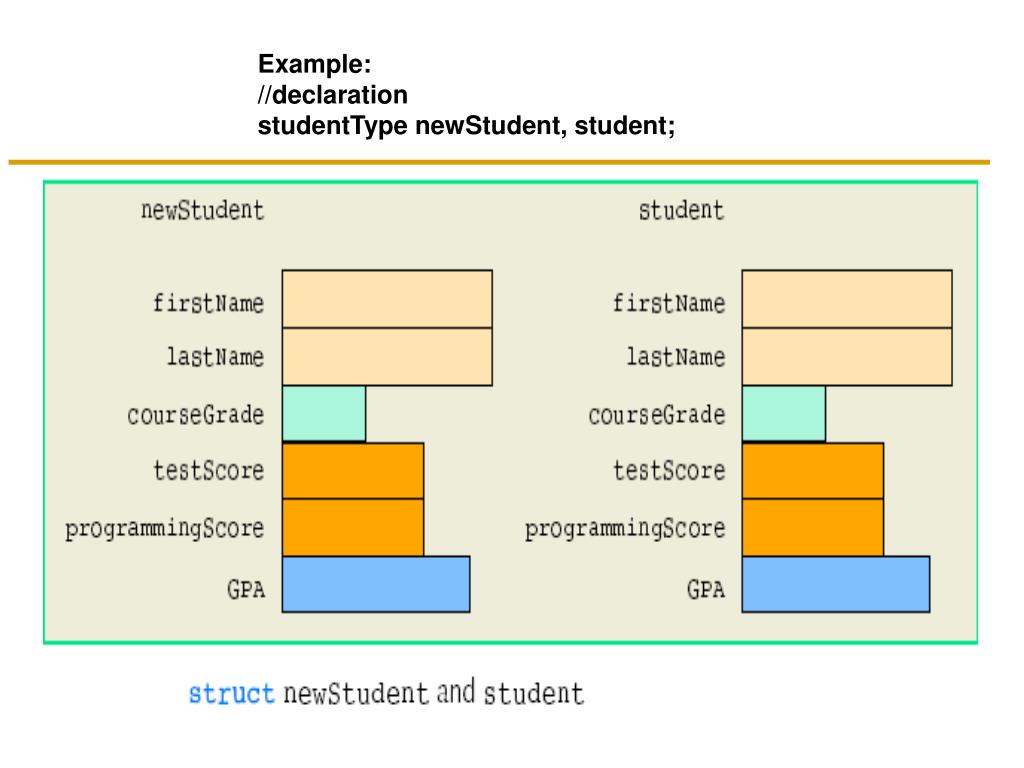 Example:
//declaration
studentType newStudent, student;

newStudent

firstName
lastName
courseGrade
testScore
programmingScore
GPA

student

firstName
lastName
courseGrade
testScore
programmingScore
GPA

struct newStudent and student